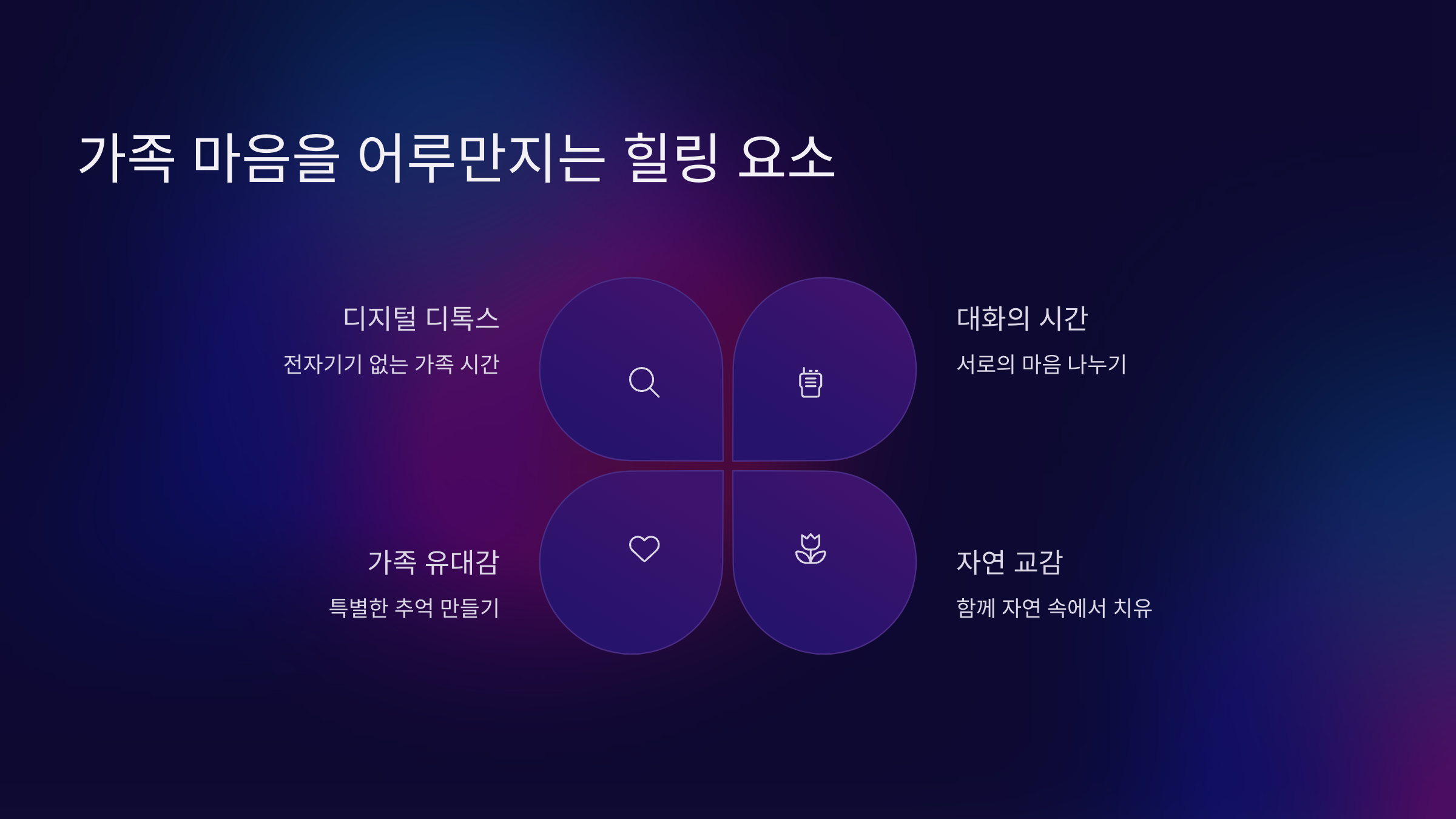 가족 마음을 어루만지는 힐링 요소

디지털 디톡스

전자기기 없는 가족 시간

대화의 시간

서로의 마음 나누기

가족 유대감

특별한 추억 만들기

자연 교감

함께 자연 속에서 치유